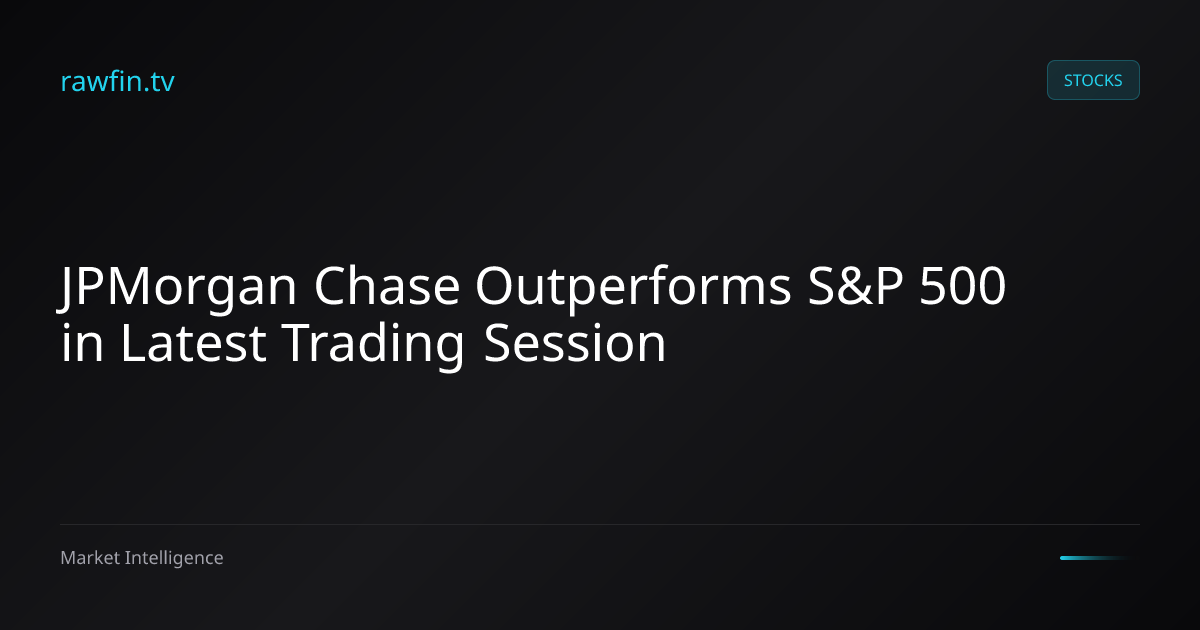 rawfin.tv

STOCKS

JPMorgan Chase Outperforms S&P 500 in Latest Trading Session

Market Intelligence